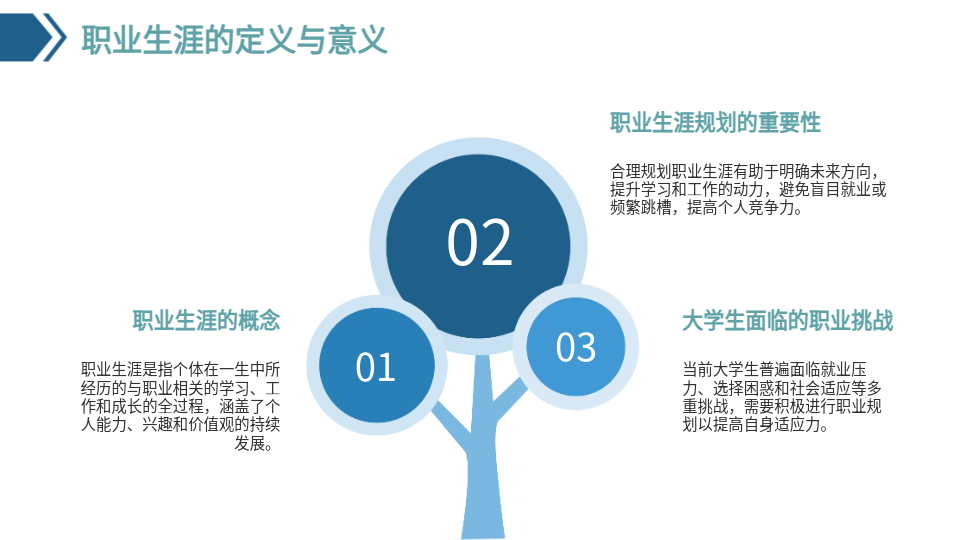 职业生涯的定义与意义

职业生涯规划的重要性

合理规划职业生涯有助于明确未来方向，提升学习和工作的动力，避免盲目就业或频繁跳槽，提高个人竞争力。

02

职业生涯的概念

职业生涯是指个体在一生中所经历的与职业相关的学习、工作和成长的全过程，涵盖了个人能力、兴趣和价值观的持续发展。

01

03

大学生面临的职业挑战

当前大学生普遍面临就业压力、选择困惑和社会适应等多重挑战，需要积极进行职业规划以提高自身适应力。